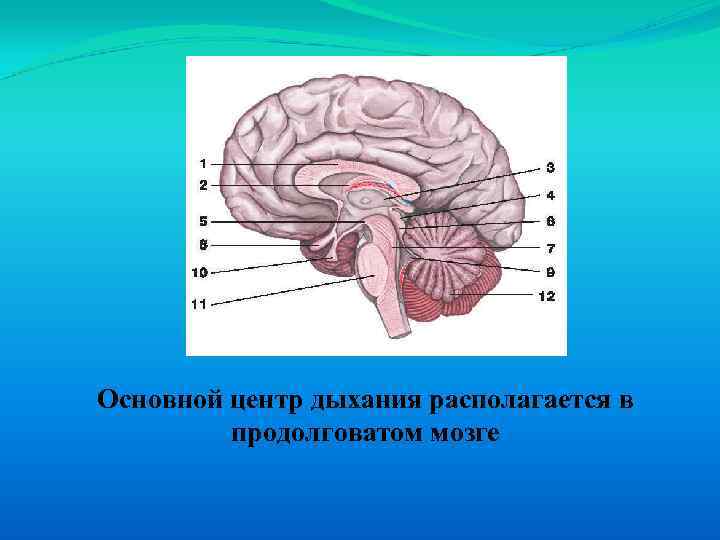 1
2
5
8
10
11
3
4
6
7
9
12

Основной центр дыхания располагается в продолговатом мозге